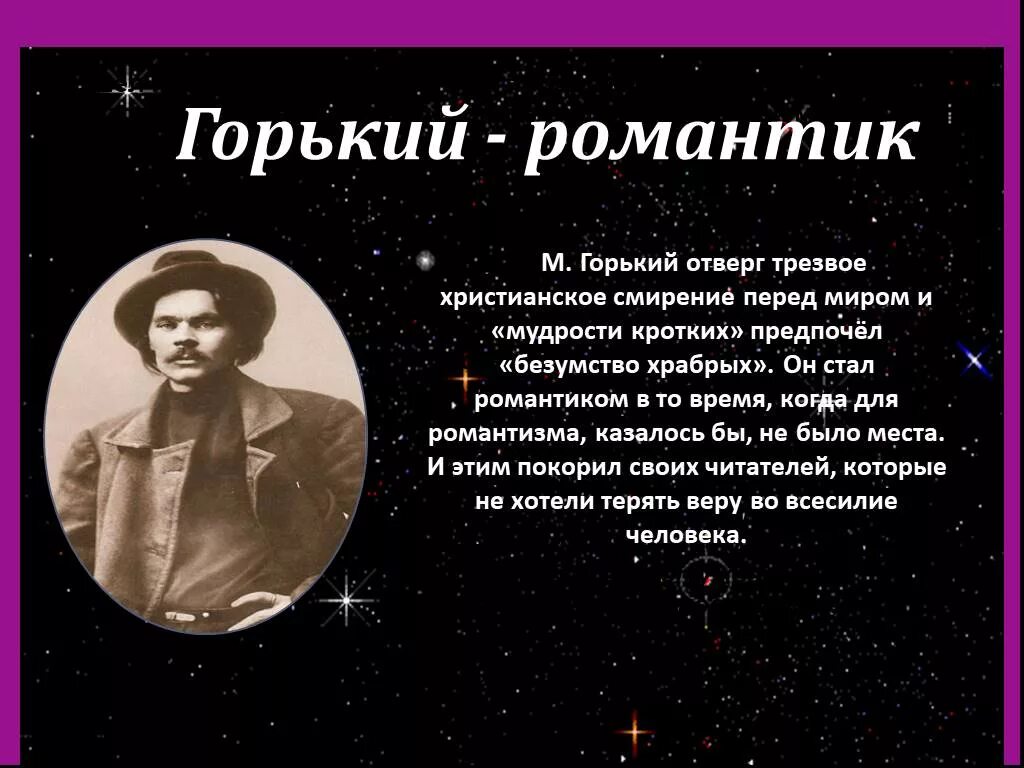 Горький - романтик

М. Горький отверг трезвое христианское смирение перед миром и «мудрости кротких» предпочёл «безумство храбрых». Он стал романтиком в то время, когда для романтизма, казалось бы, не было места. И этим покорил своих читателей, которые не хотели терять веру во всесилие человека.